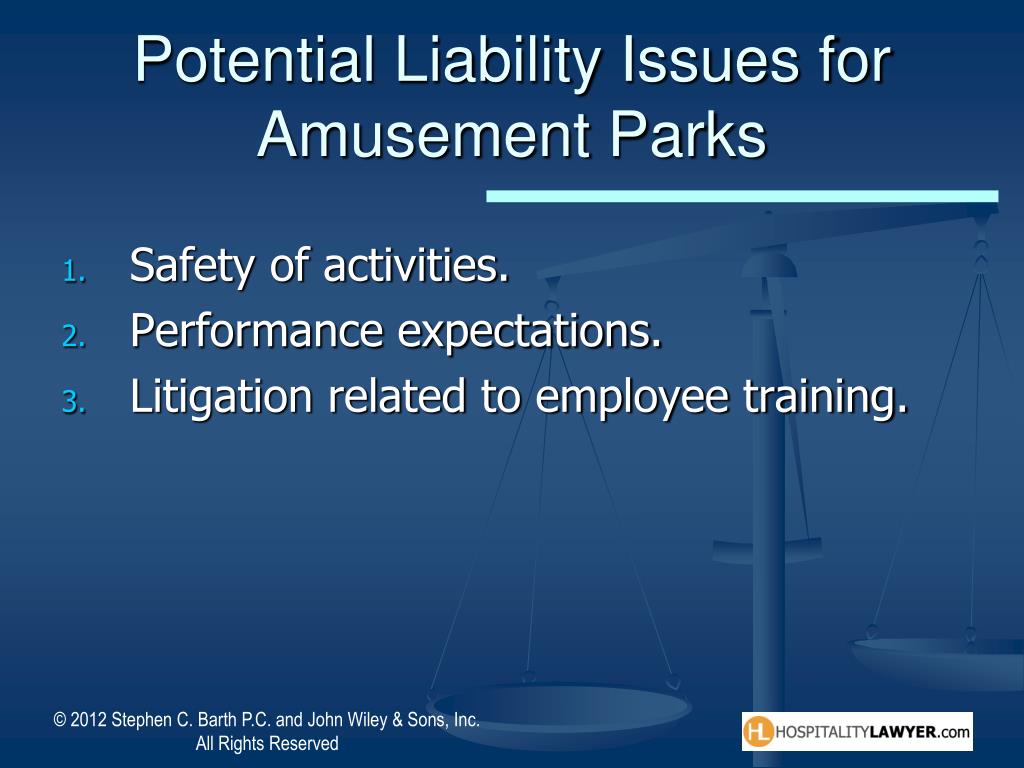 Potential Liability Issues for Amusement Parks

1. Safety of activities.
2. Performance expectations.
3. Litigation related to employee training.

© 2012 Stephen C. Barth P.C. and John Wiley & Sons, Inc.
All Rights Reserved

HL HOSPITALITYLAWYER.com